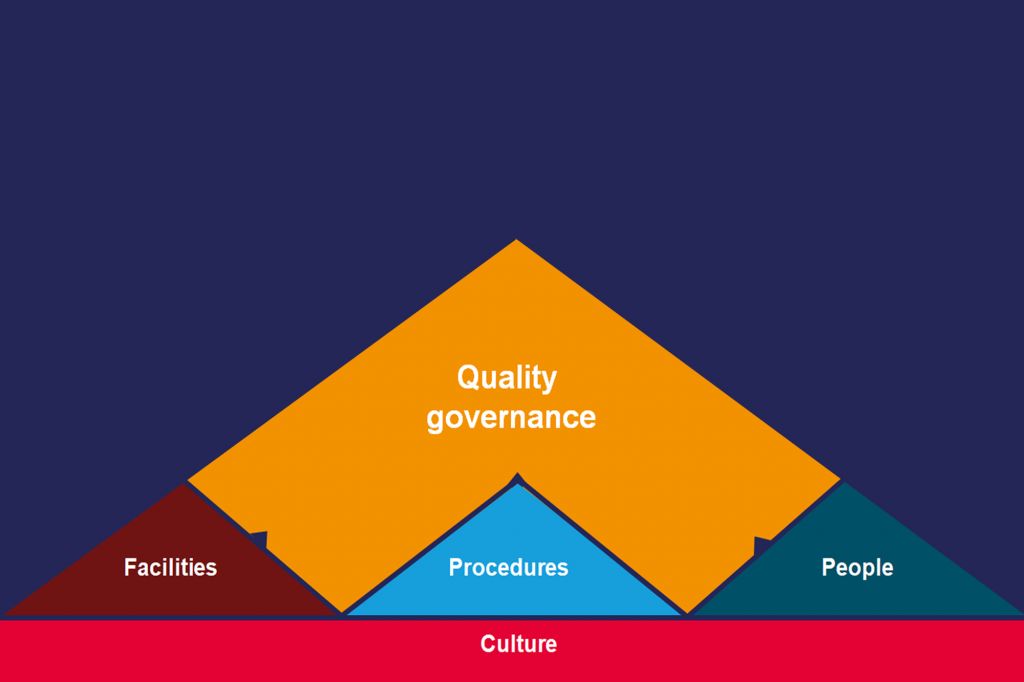 Quality governance

Facilities

Procedures

People

Culture